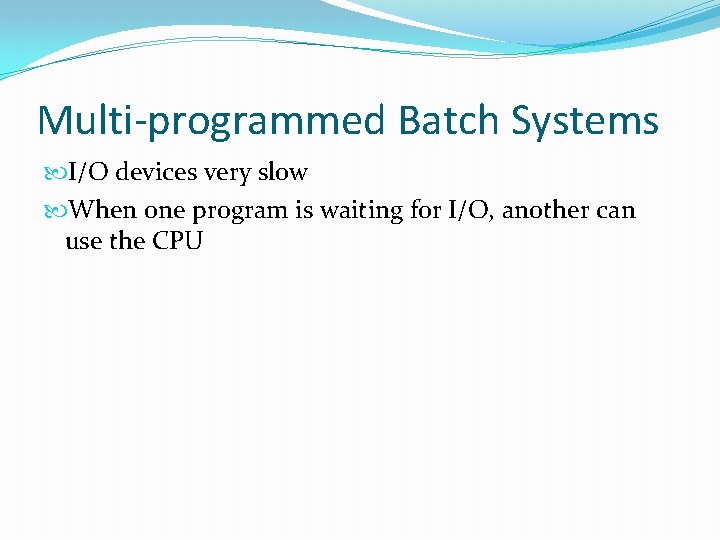 Multi-programmed Batch Systems

I/O devices very slow

When one program is waiting for I/O, another can use the CPU